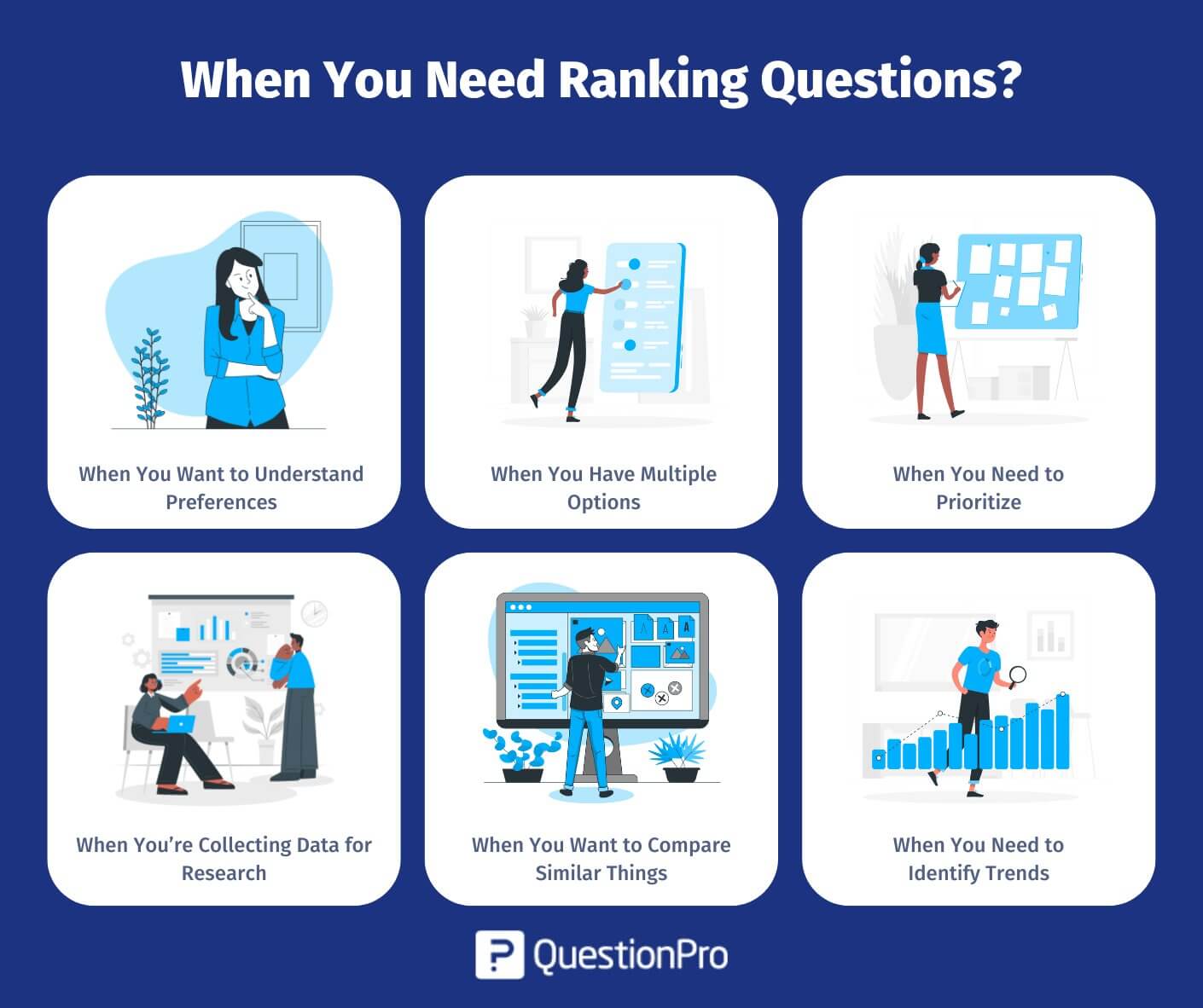 When You Need Ranking Questions?

When You Want to Understand Preferences

When You Have Multiple Options

When You Need to Prioritize

When You're Collecting Data for Research

When You Want to Compare Similar Things

When You Need to Identify Trends

QuestionPro